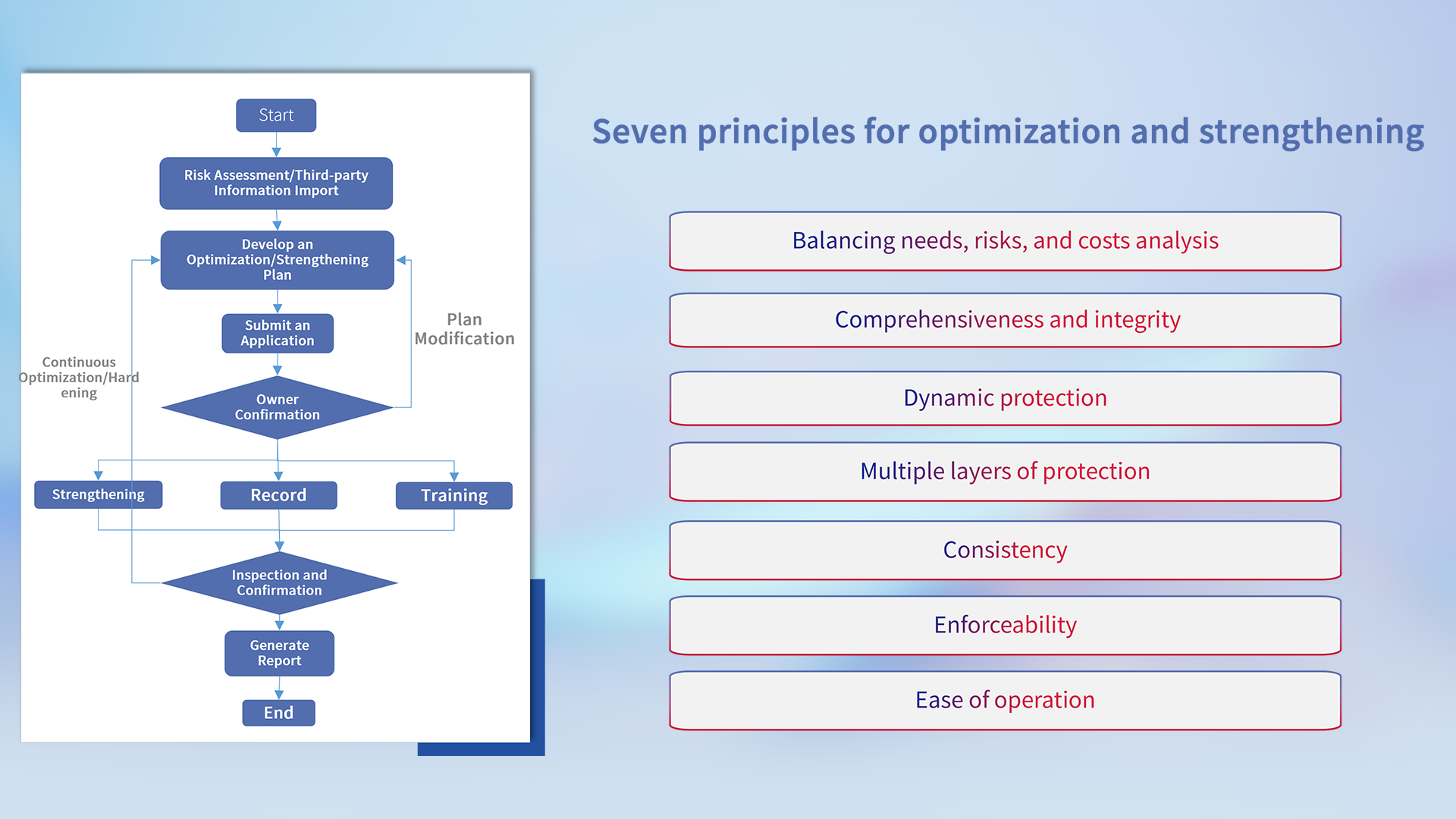 Start

Risk Assessment/Third-party Information Import

Develop an Optimization/Strengthening Plan

Submit an Application

Plan Modification

Continuous Optimization/Hardening

Owner Confirmation

Strengthening

Record

Training

Inspection and Confirmation

Generate Report

End

Seven principles for optimization and strengthening

Balancing needs, risks, and costs analysis

Comprehensiveness and integrity

Dynamic protection

Multiple layers of protection

Consistency

Enforceability

Ease of operation